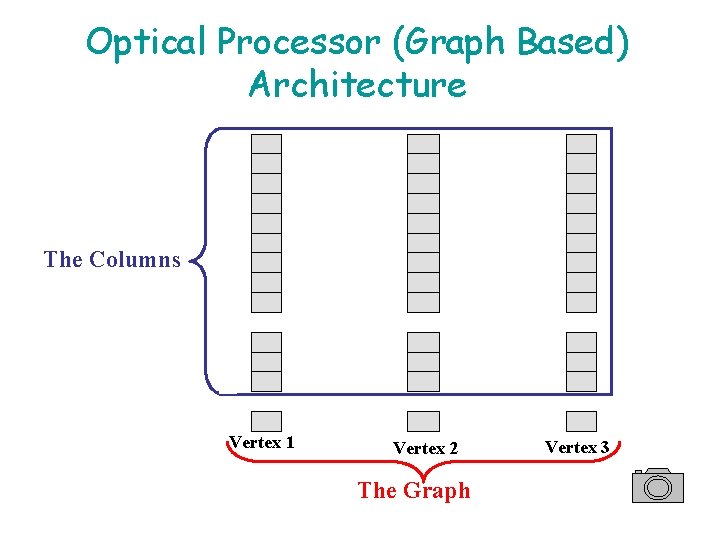 Optical Processor (Graph Based) Architecture

The Columns

Vertex 1

Vertex 2

Vertex 3

The Graph